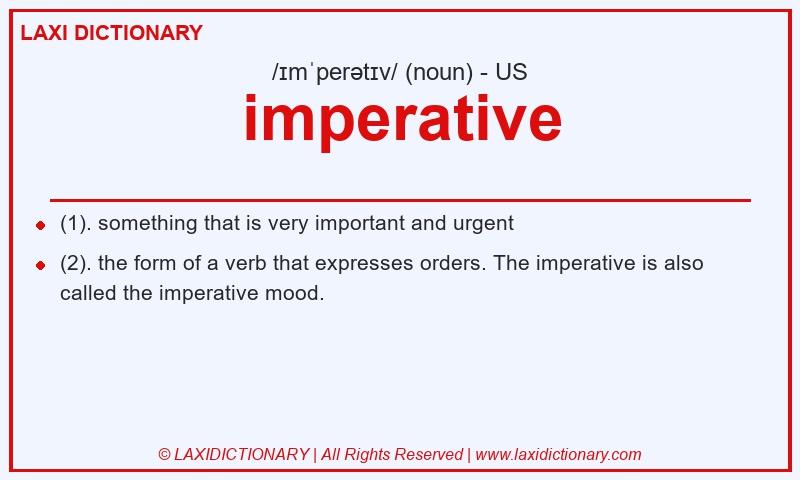 LAXI DICTIONARY

/ɪmˈperətɪv/ (noun) - US

imperative

- (1). something that is very important and urgent
- (2). the form of a verb that expresses orders. The imperative is also called the imperative mood.

© LAXIDICTIONARY | All Rights Reserved | www.laxidictionary.com